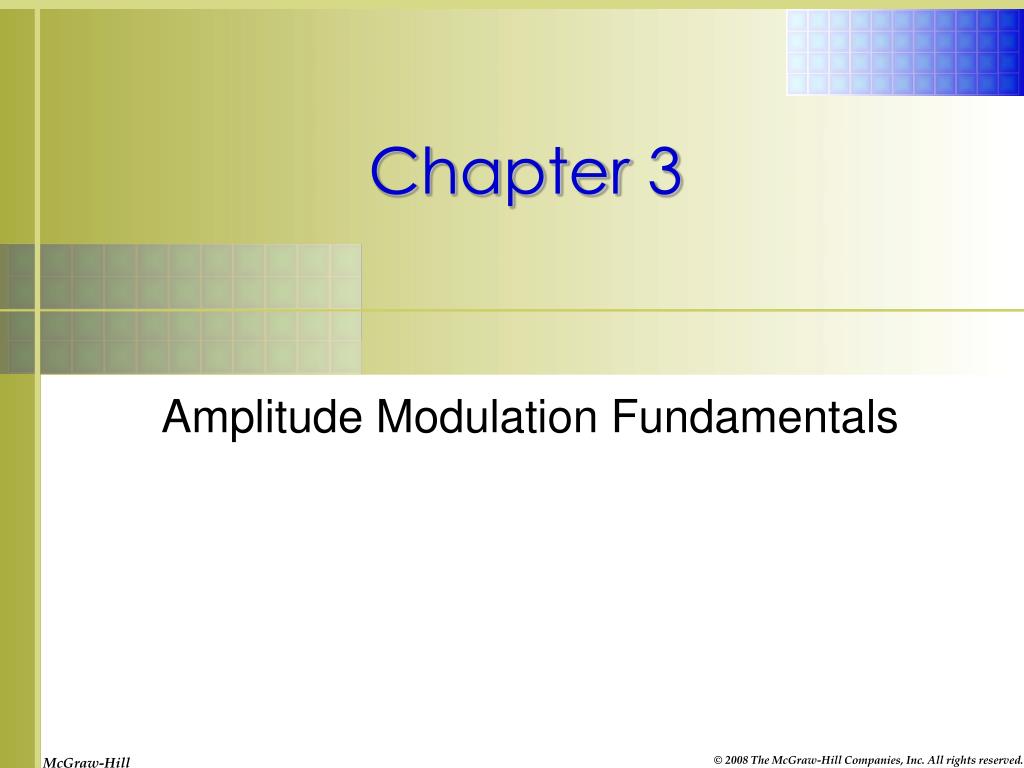 Chapter 3

Amplitude Modulation Fundamentals

McGraw-Hill

© 2008 The McGraw-Hill Companies, Inc. All rights reserved.